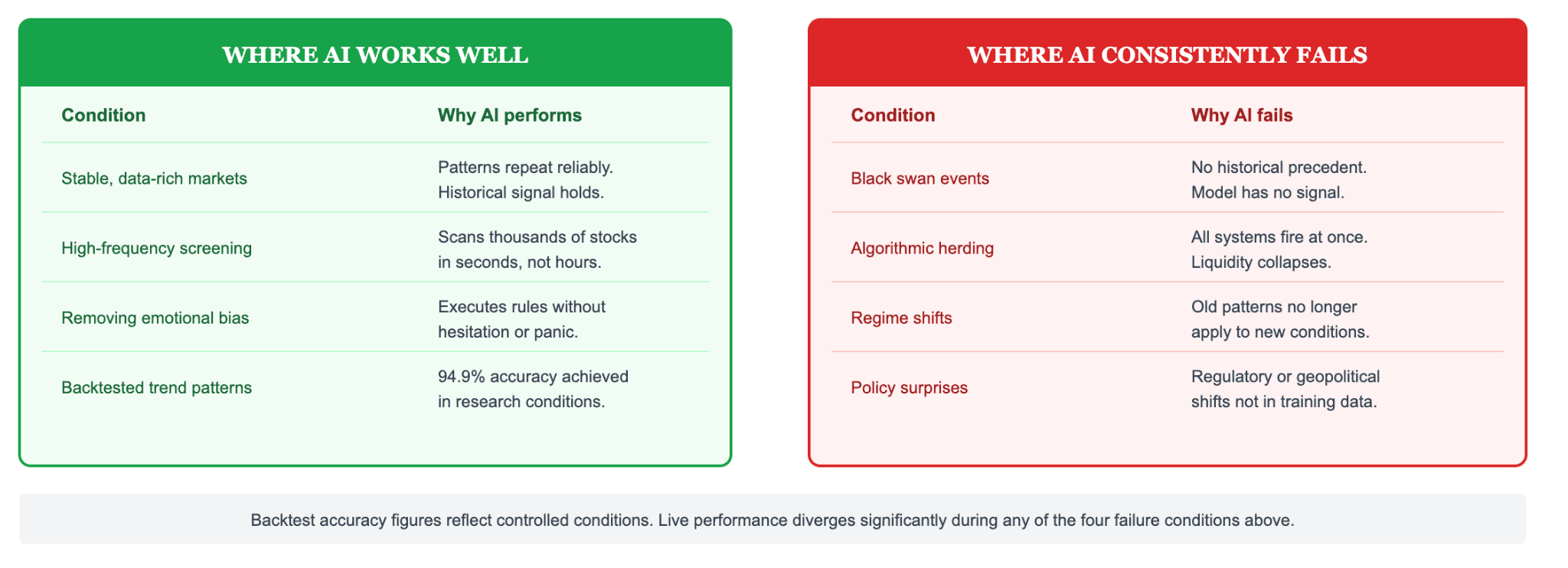 WHERE AI WORKS WELL

| Condition | Why AI performs |
|---|---|
| Stable, data-rich markets | Patterns repeat reliably. Historical signal holds. |
| High-frequency screening | Scans thousands of stocks in seconds, not hours. |
| Removing emotional bias | Executes rules without hesitation or panic. |
| Backtested trend patterns | 94.9% accuracy achieved in research conditions. |

WHERE AI CONSISTENTLY FAILS

| Condition | Why AI fails |
|---|---|
| Black swan events | No historical precedent. Model has no signal. |
| Algorithmic herding | All systems fire at once. Liquidity collapses. |
| Regime shifts | Old patterns no longer apply to new conditions. |
| Policy surprises | Regulatory or geopolitical shifts not in training data. |

Backtest accuracy figures reflect controlled conditions. Live performance diverges significantly during any of the four failure conditions above.